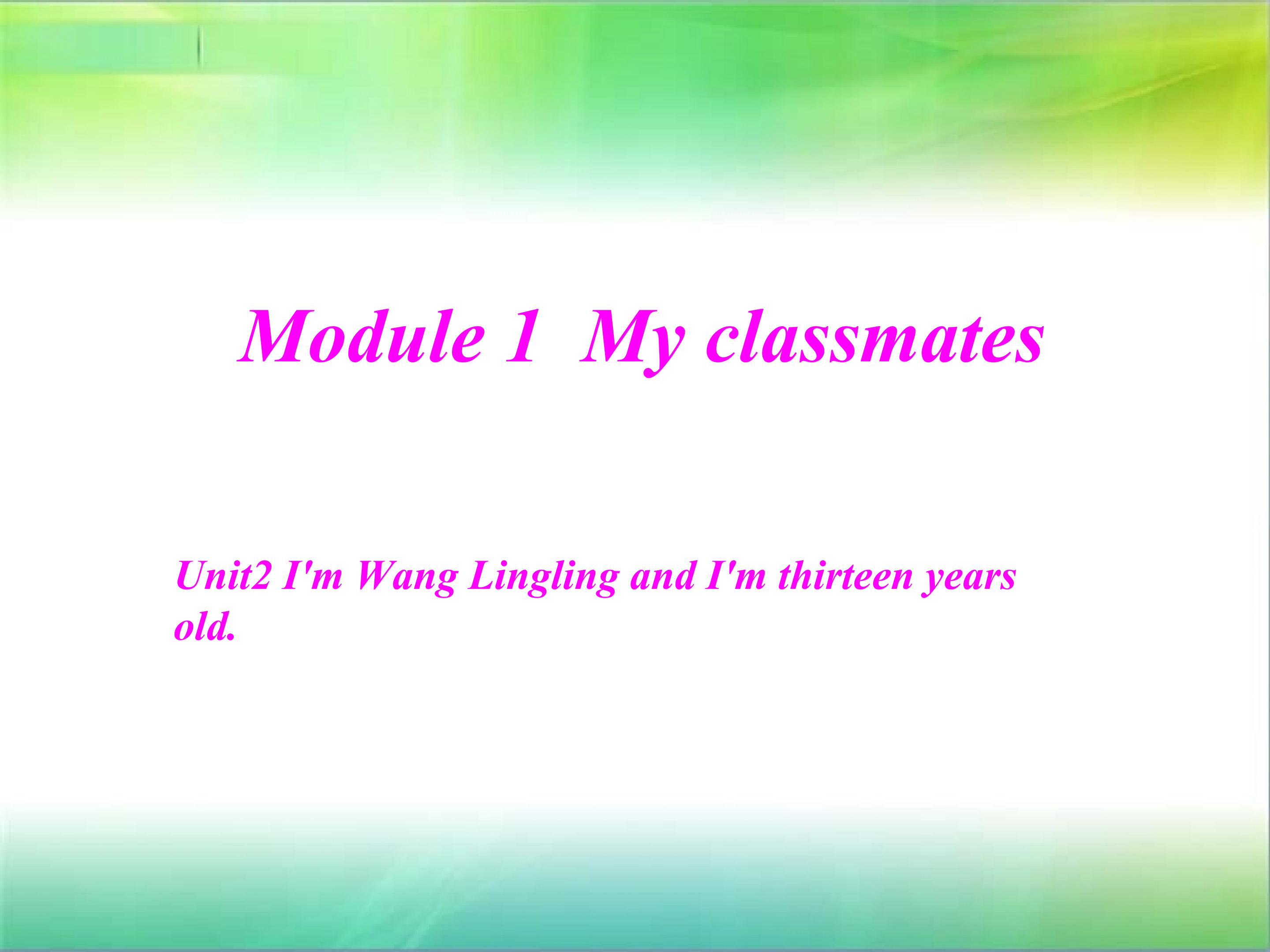 Module 1 My classmates

Unit2 I'm Wang Lingling and I'm thirteen years old.